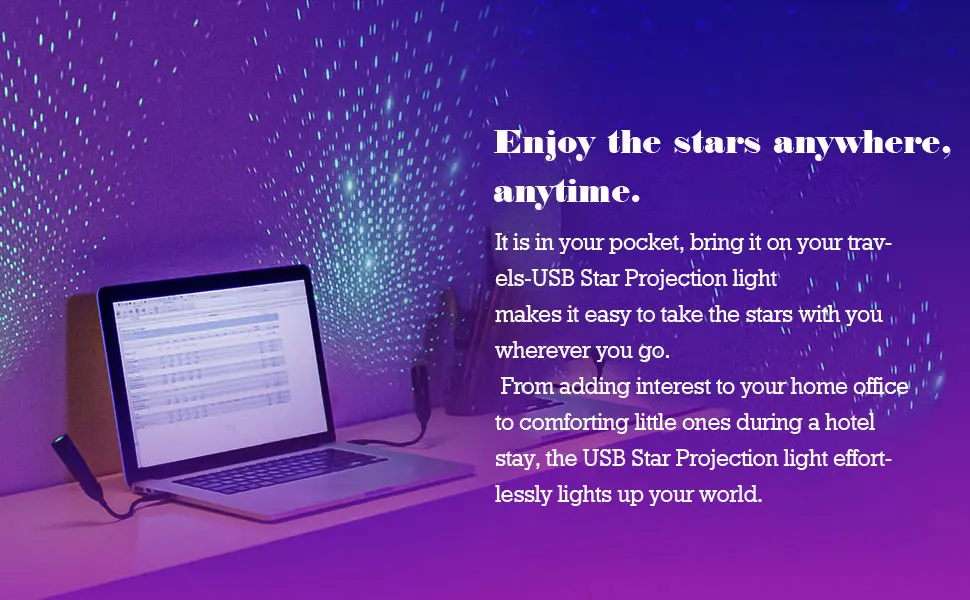 Enjoy the stars anywhere, anytime.

It is in your pocket, bring it on your travels-USB Star Projection light makes it easy to take the stars with you wherever you go.

From adding interest to your home office to comforting little ones during a hotel stay, the USB Star Projection light effortlessly lights up your world.